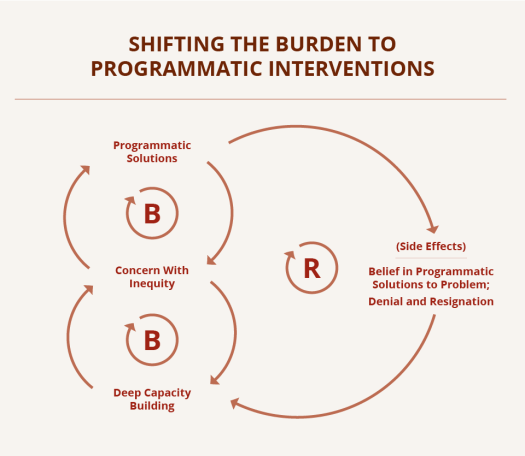 SHIFTING THE BURDEN TO PROGRAMMATIC INTERVENTIONS

Programmatic Solutions

B

Concern With Inequity

B

Deep Capacity Building

R

(Side Effects)

Belief in Programmatic Solutions to Problem; Denial and Resignation